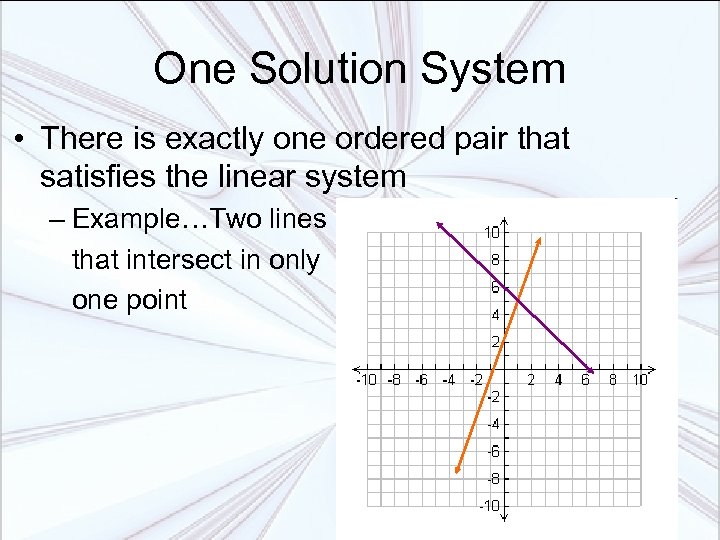 One Solution System

• There is exactly one ordered pair that satisfies the linear system

– Example…Two lines that intersect in only one point

10
8
6
4
2
-10 -8 -6 -4 -2 2 4 6 8 10
-2
-4
-6
-8
-10